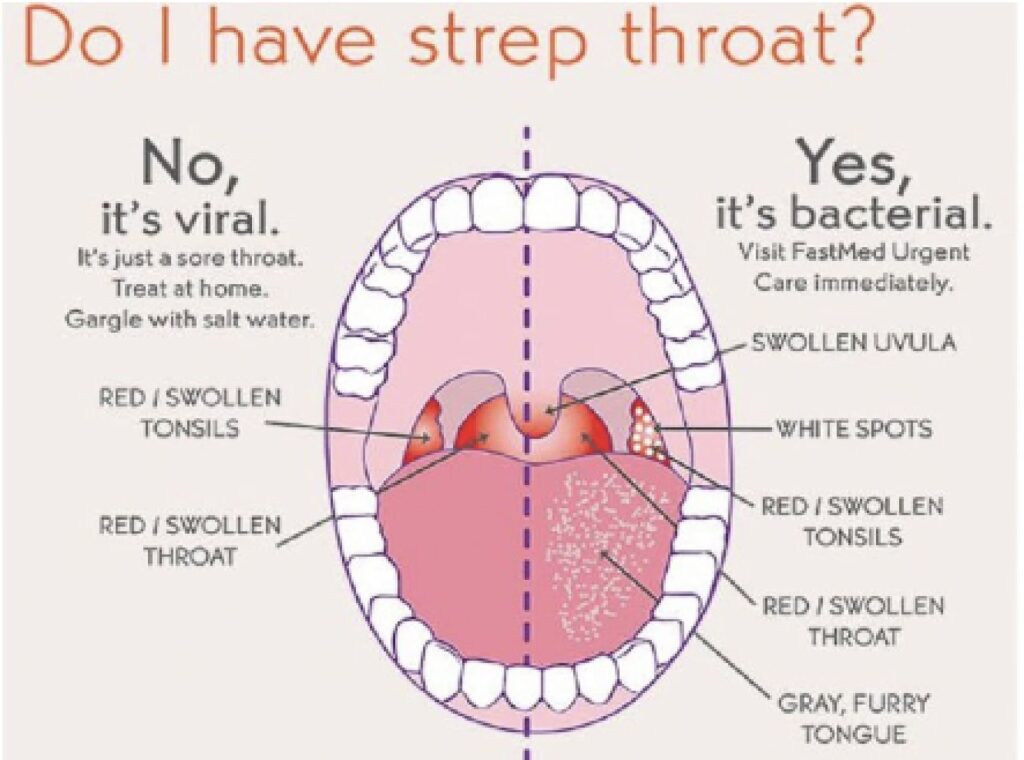 Do I have strep throat?

No, it's viral.
It's just a sore throat. Treat at home. Gargle with salt water.

RED / SWOLLEN TONSILS

RED / SWOLLEN THROAT

Yes, it's bacterial.
Visit FastMed Urgent Care immediately.

SWOLLEN UVULA

WHITE SPOTS

RED / SWOLLEN TONSILS

RED / SWOLLEN THROAT

GRAY, FURRY TONGUE